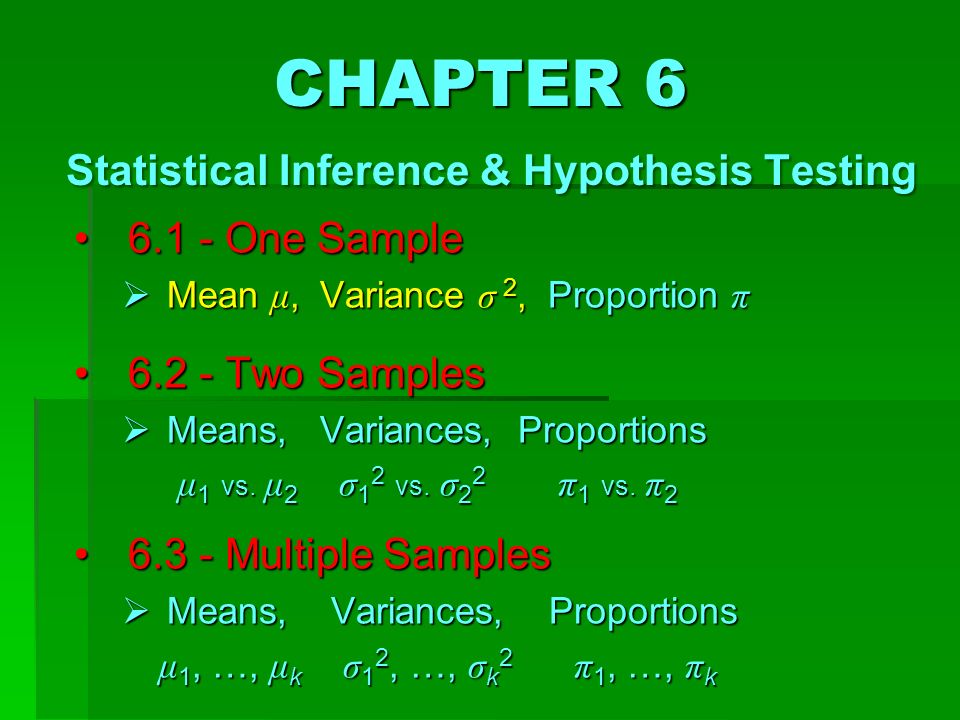 CHAPTER 6

Statistical Inference & Hypothesis Testing

• 6.1 - One Sample

➢ Mean $\mu$, Variance $\sigma^2$, Proportion $\pi$

• 6.2 - Two Samples

➢ Means, Variances, Proportions

$\mu_1$ vs. $\mu_2$   $\sigma_1^2$ vs. $\sigma_2^2$   $\pi_1$ vs. $\pi_2$

• 6.3 - Multiple Samples

➢ Means, Variances, Proportions

$\mu_1, \ldots, \mu_k$   $\sigma_1^2, \ldots, \sigma_k^2$   $\pi_1, \ldots, \pi_k$